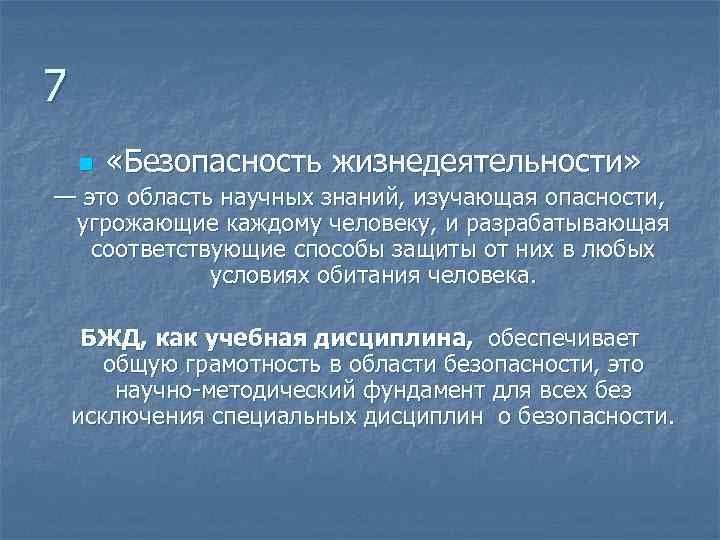 7

«Безопасность жизнедеятельности»

— это область научных знаний, изучающая опасности, угрожающие каждому человеку, и разрабатывающая соответствующие способы защиты от них в любых условиях обитания человека.

БЖД, как учебная дисциплина, обеспечивает общую грамотность в области безопасности, это научно-методический фундамент для всех без исключения специальных дисциплин о безопасности.